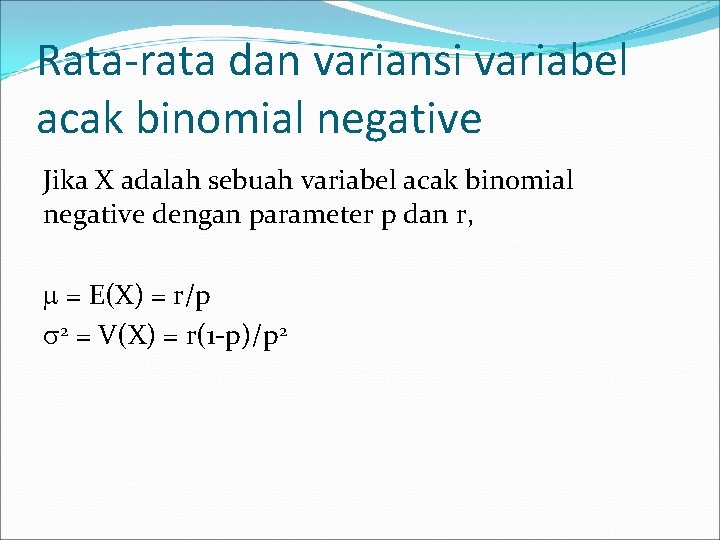 Rata-rata dan variansi variabel acak binomial negative

Jika X adalah sebuah variabel acak binomial negative dengan parameter p dan r,

$\mu = E(X) = r/p$
$\sigma^2 = V(X) = r(1-p)/p^2$